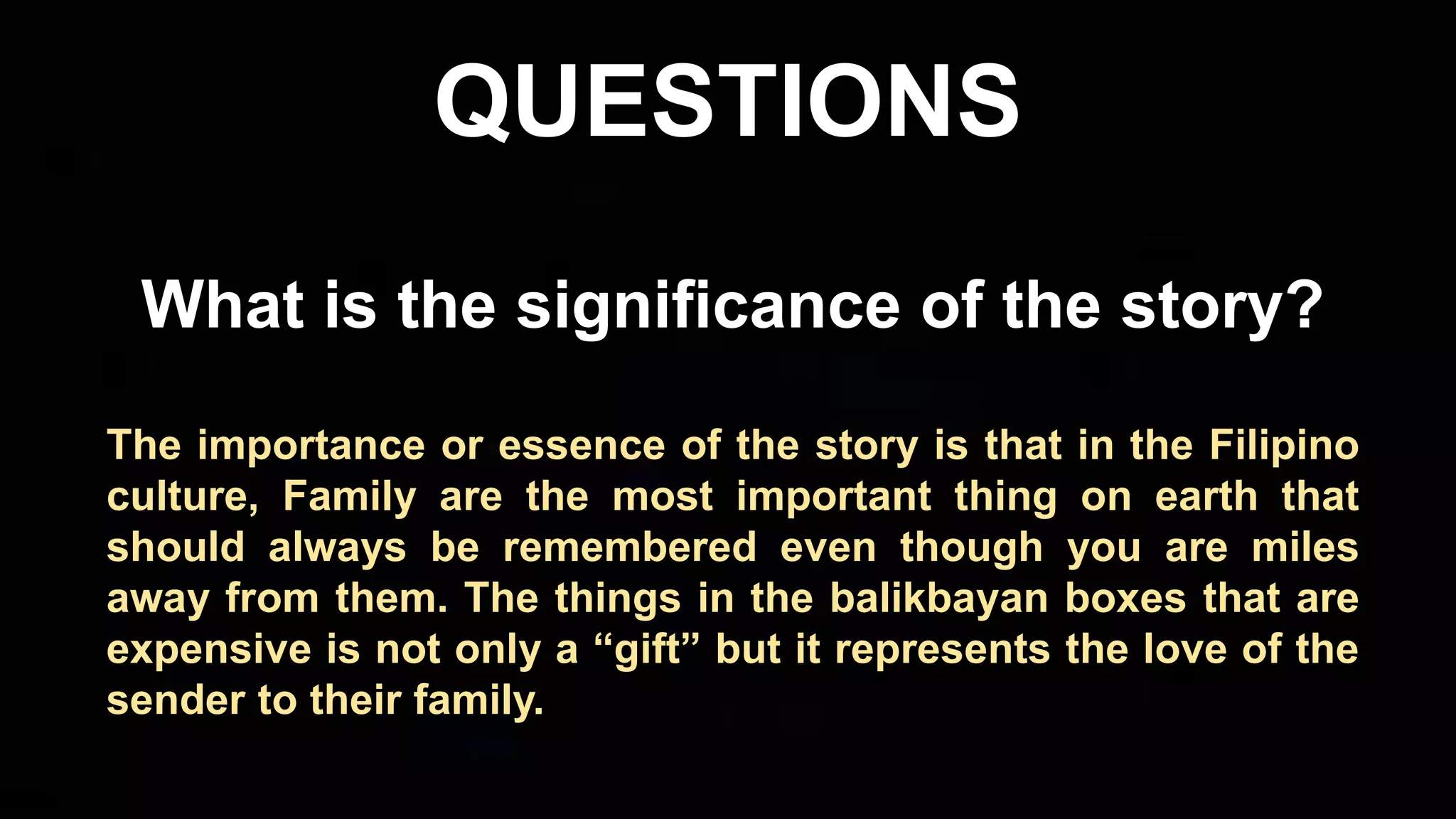 QUESTIONS

What is the significance of the story?

The importance or essence of the story is that in the Filipino culture, Family are the most important thing on earth that should always be remembered even though you are miles away from them. The things in the balikbayan boxes that are expensive is not only a “gift” but it represents the love of the sender to their family.